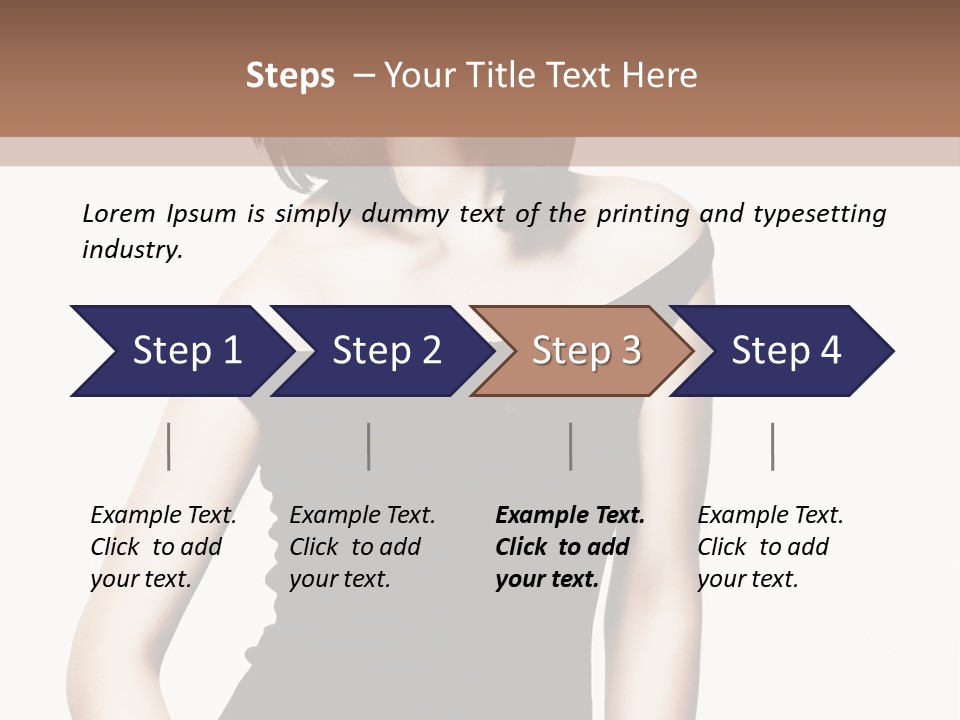 Steps – Your Title Text Here

Lorem Ipsum is simply dummy text of the printing and typesetting industry.

Step 1

Step 2

Step 3

Step 4

Example Text. Click to add your text.

Example Text. Click to add your text.

Example Text. Click to add your text.

Example Text. Click to add your text.